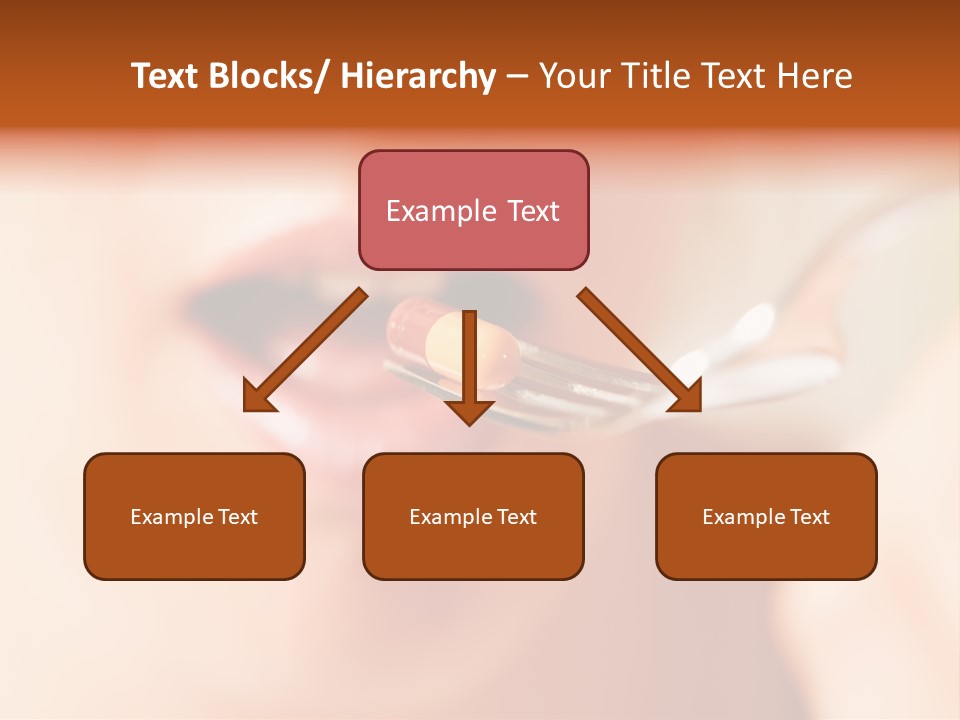 Text Blocks/ Hierarchy – Your Title Text Here

Example Text

Example Text

Example Text

Example Text